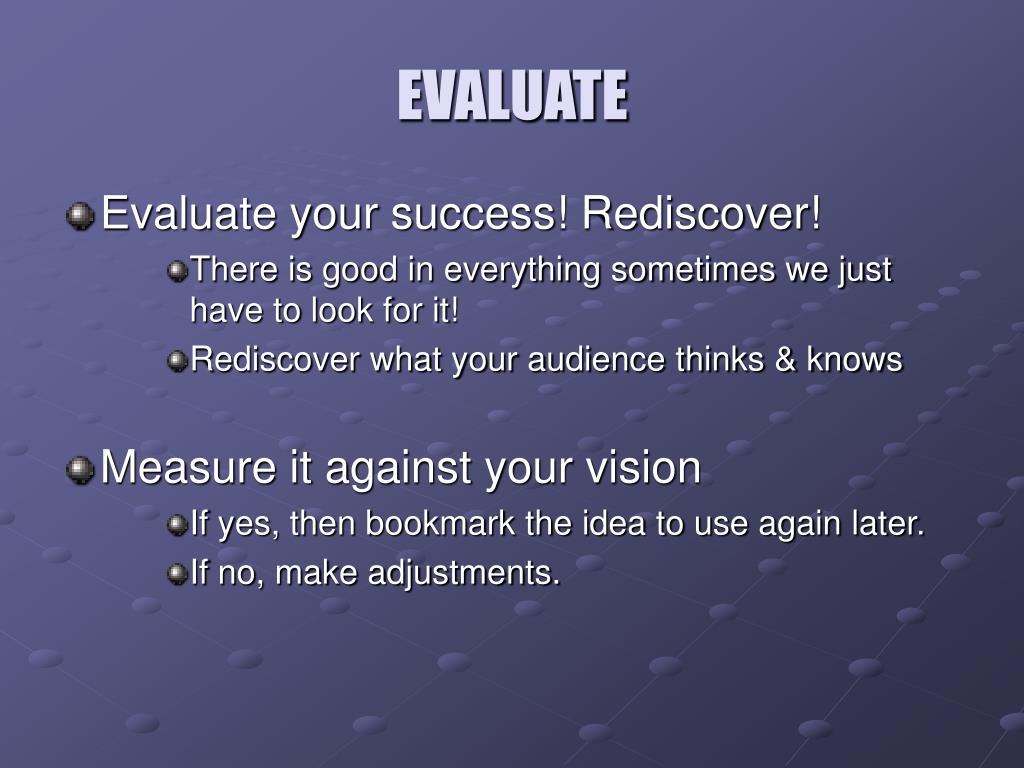 EVALUATE

Evaluate your success! Rediscover!

There is good in everything sometimes we just have to look for it!

Rediscover what your audience thinks & knows

Measure it against your vision

If yes, then bookmark the idea to use again later.

If no, make adjustments.